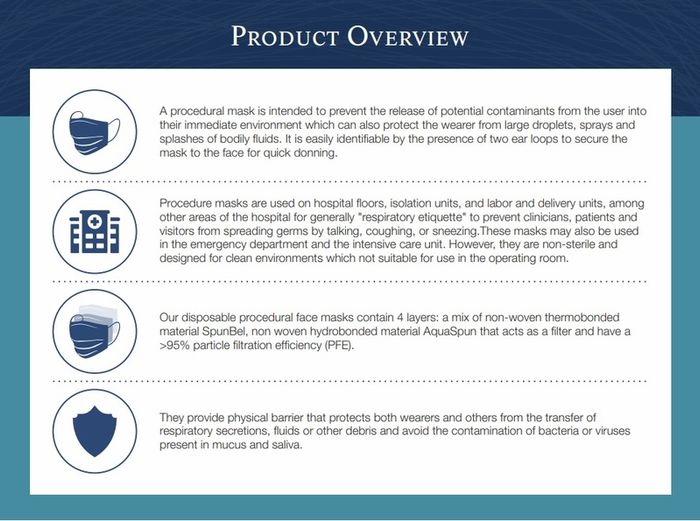 PRODUCT OVERVIEW

A procedural mask is intended to prevent the release of potential contaminants from the user into their immediate environment which can also protect the wearer from large droplets, sprays and splashes of bodily fluids. It is easily identifiable by the presence of two ear loops to secure the mask to the face for quick donning.

Procedure masks are used on hospital floors, isolation units, and labor and delivery units, among other areas of the hospital for generally "respiratory etiquette" to prevent clinicians, patients and visitors from spreading germs by talking, coughing, or sneezing.These masks may also be used in the emergency department and the intensive care unit. However, they are non-sterile and designed for clean environments which not suitable for use in the operating room.

Our disposable procedural face masks contain 4 layers: a mix of non-woven thermobonded material SpunBel, non woven hydrobonded material AquaSpun that acts as a filter and have a >95% particle filtration efficiency (PFE).

They provide physical barrier that protects both wearers and others from the transfer of respiratory secretions, fluids or other debris and avoid the contamination of bacteria or viruses present in mucus and saliva.